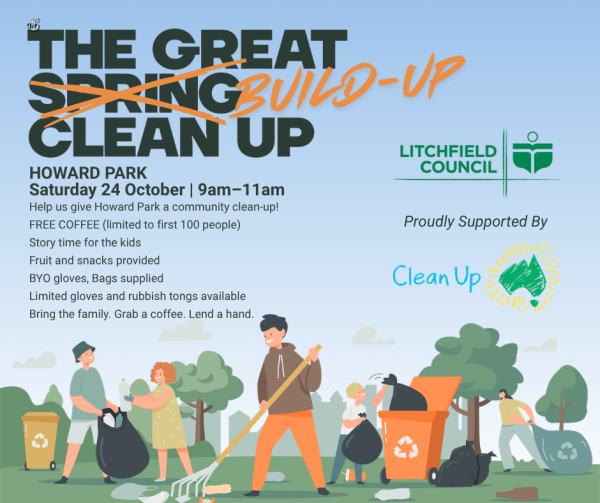 THE GREAT
SPRING BUILD-UP
CLEAN UP

HOWARD PARK
Saturday 24 October | 9am–11am

Help us give Howard Park a community clean-up!

FREE COFFEE (limited to first 100 people)

Story time for the kids

Fruit and snacks provided

BYO gloves, Bags supplied

Limited gloves and rubbish tongs available

Bring the family. Grab a coffee. Lend a hand.

LITCHFIELD
COUNCIL

Proudly Supported By

Clean Up